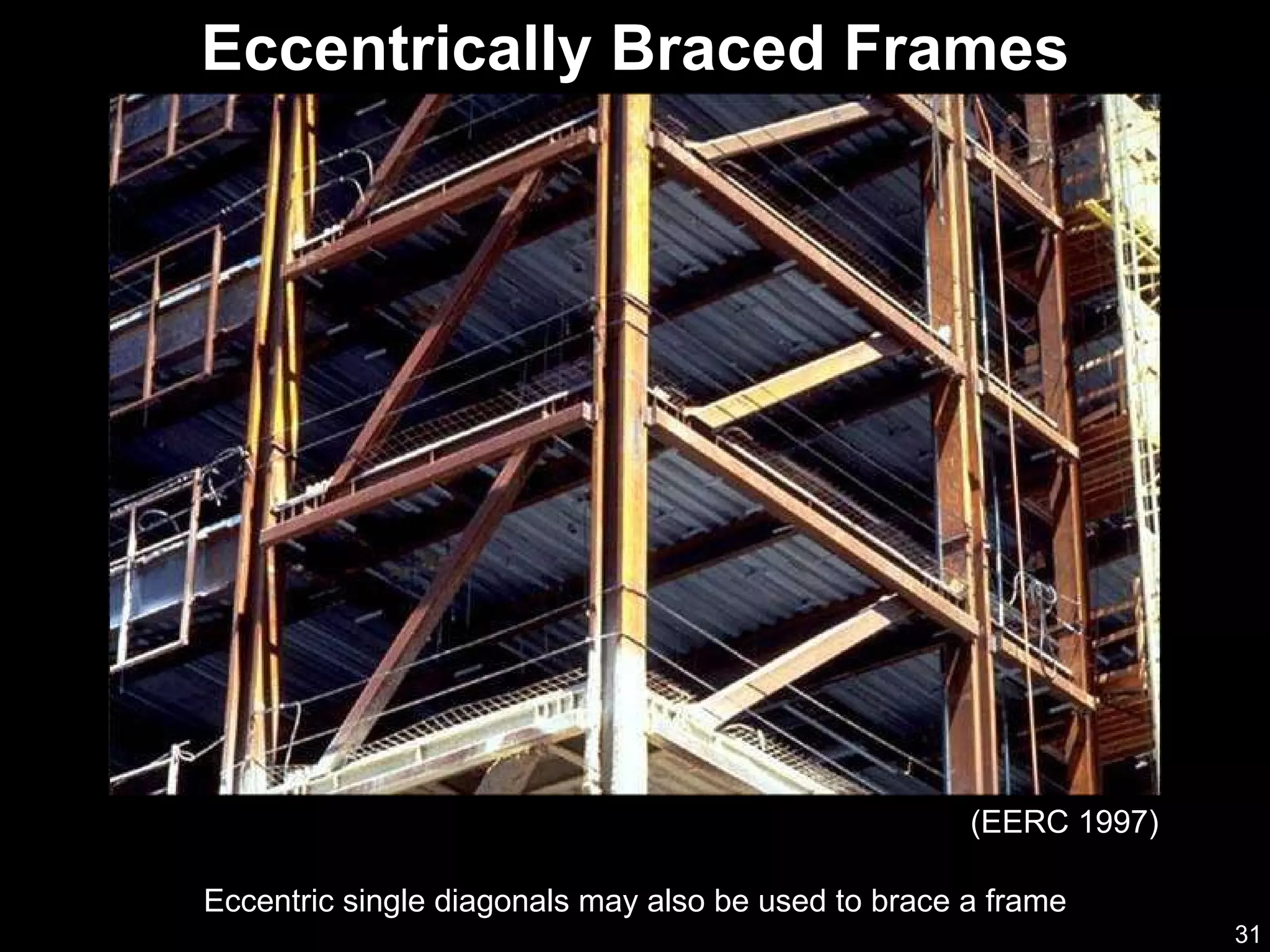 Eccentrically Braced Frames

(EERC 1997)

Eccentric single diagonals may also be used to brace a frame

31